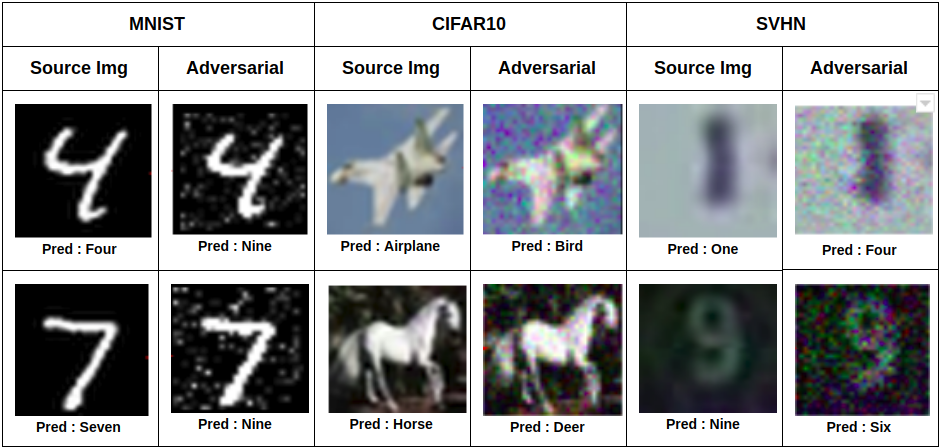 | MNIST | | CIFAR10 | | SVHN | |
|---|---|---|---|---|---|
| Source Img | Adversarial | Source Img | Adversarial | Source Img | Adversarial |
| Pred : Four | Pred : Nine | Pred : Airplane | Pred : Bird | Pred : One | Pred : Four |
| Pred : Seven | Pred : Nine | Pred : Horse | Pred : Deer | Pred : Nine | Pred : Six |